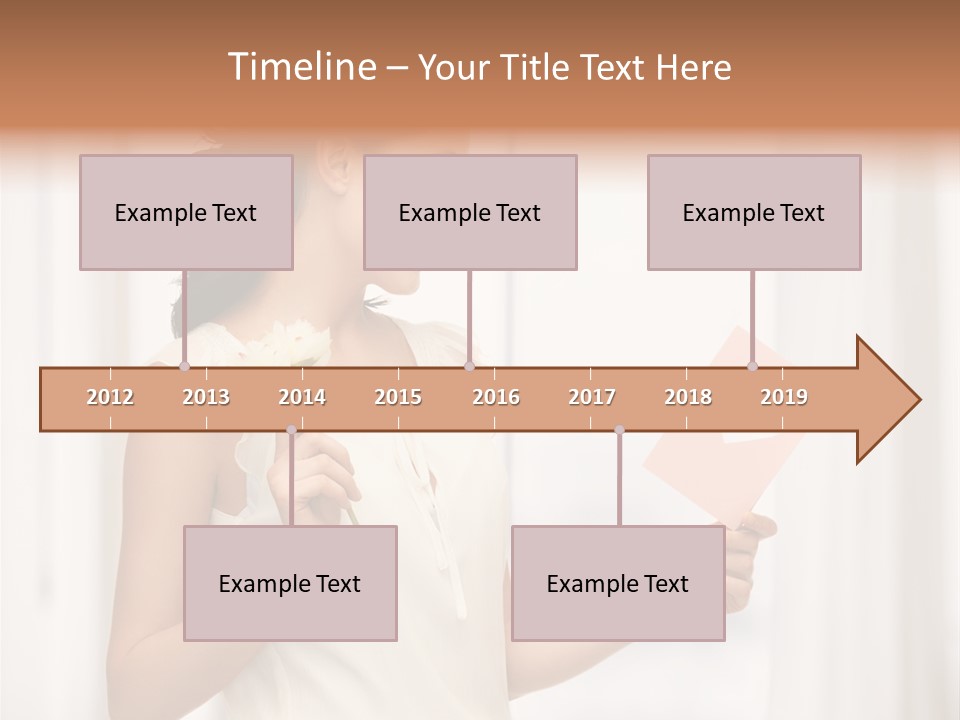 Timeline – Your Title Text Here

Example Text

Example Text

Example Text

2012 2013 2014 2015 2016 2017 2018 2019

Example Text

Example Text